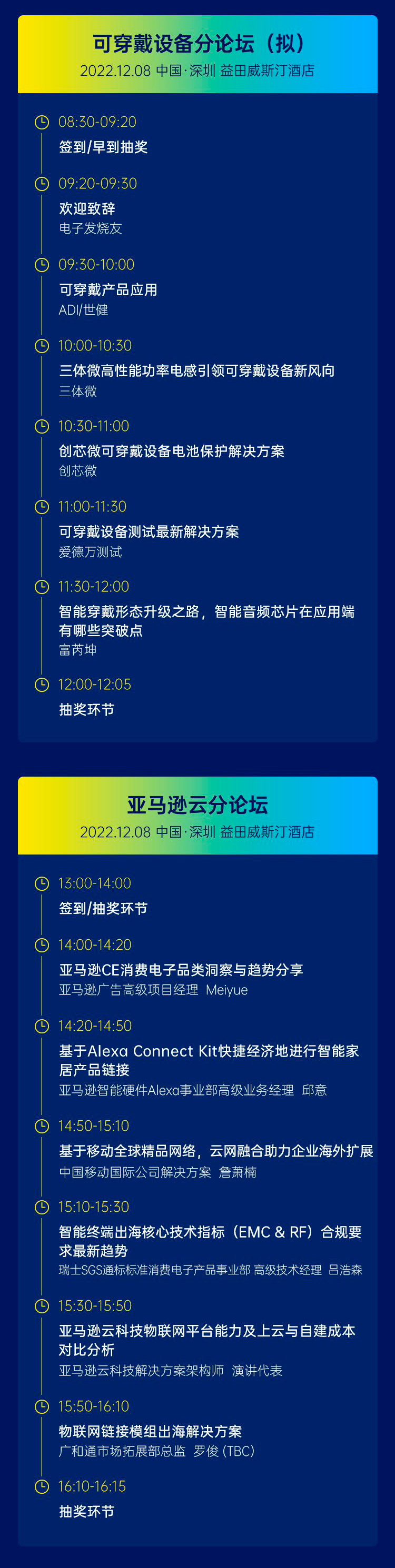 可穿戴设备分论坛（拟）
2022.12.08 中国·深圳 益田威斯汀酒店

08:30-09:20
签到/早到抽奖

09:20-09:30
欢迎致辞
电子发烧友

09:30-10:00
可穿戴产品应用
ADI/世健

10:00-10:30
三体微高性能功率电感引领可穿戴设备新风向
三体微

10:30-11:00
创芯微可穿戴设备电池保护解决方案
创芯微

11:00-11:30
可穿戴设备测试最新解决方案
爱德万测试

11:30-12:00
智能穿戴形态升级之路，智能音频芯片在应用端有哪些突破点
富芮坤

12:00-12:05
抽奖环节

亚马逊云分论坛
2022.12.08 中国·深圳 益田威斯汀酒店

13:00-14:00
签到/抽奖环节

14:00-14:20
亚马逊CE消费电子品类洞察与趋势分享
亚马逊广告高级项目经理 Meiyue

14:20-14:50
基于Alexa Connect Kit快捷经济地进行智能家居产品链接
亚马逊智能硬件Alexa事业部高级业务经理 邱意

14:50-15:10
基于移动全球精品网络，云网融合助力企业海外扩展
中国移动国际公司解决方案 詹萧楠

15:10-15:30
智能终端出海核心技术指标（EMC & RF）合规要求最新趋势
瑞士SGS通标标准消费电子产品事业部 高级技术经理 吕浩森

15:30-15:50
亚马逊云科技物联网平台能力及上云与自建成本对比分析
亚马逊云科技解决方案架构师 演讲代表

15:50-16:10
物联网链接模组出海解决方案
广和通市场拓展部总监 罗俊 (TBC)

16:10-16:15
抽奖环节